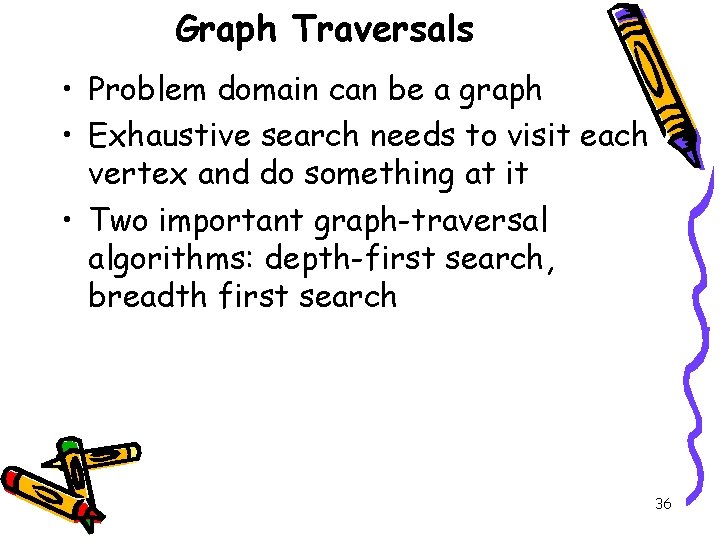 Graph Traversals

• Problem domain can be a graph

• Exhaustive search needs to visit each vertex and do something at it

• Two important graph-traversal algorithms: depth-first search, breadth first search

36